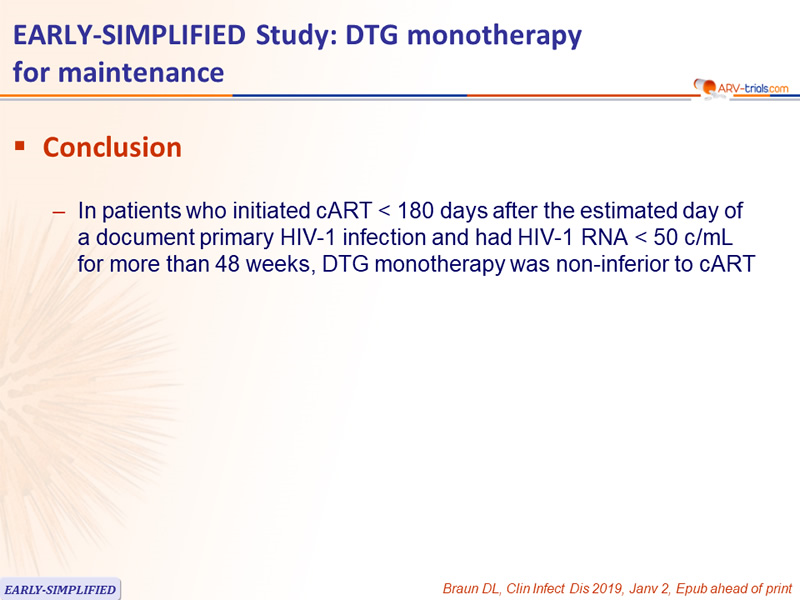 EARLY-SIMPLIFIED Study: DTG monotherapy for maintenance

ARV-trials.com

▪ Conclusion

– In patients who initiated cART < 180 days after the estimated day of a document primary HIV-1 infection and had HIV-1 RNA < 50 c/mL for more than 48 weeks, DTG monotherapy was non-inferior to cART

EARLY-SIMPLIFIED

Braun DL, Clin Infect Dis 2019, Janv 2, Epub ahead of print